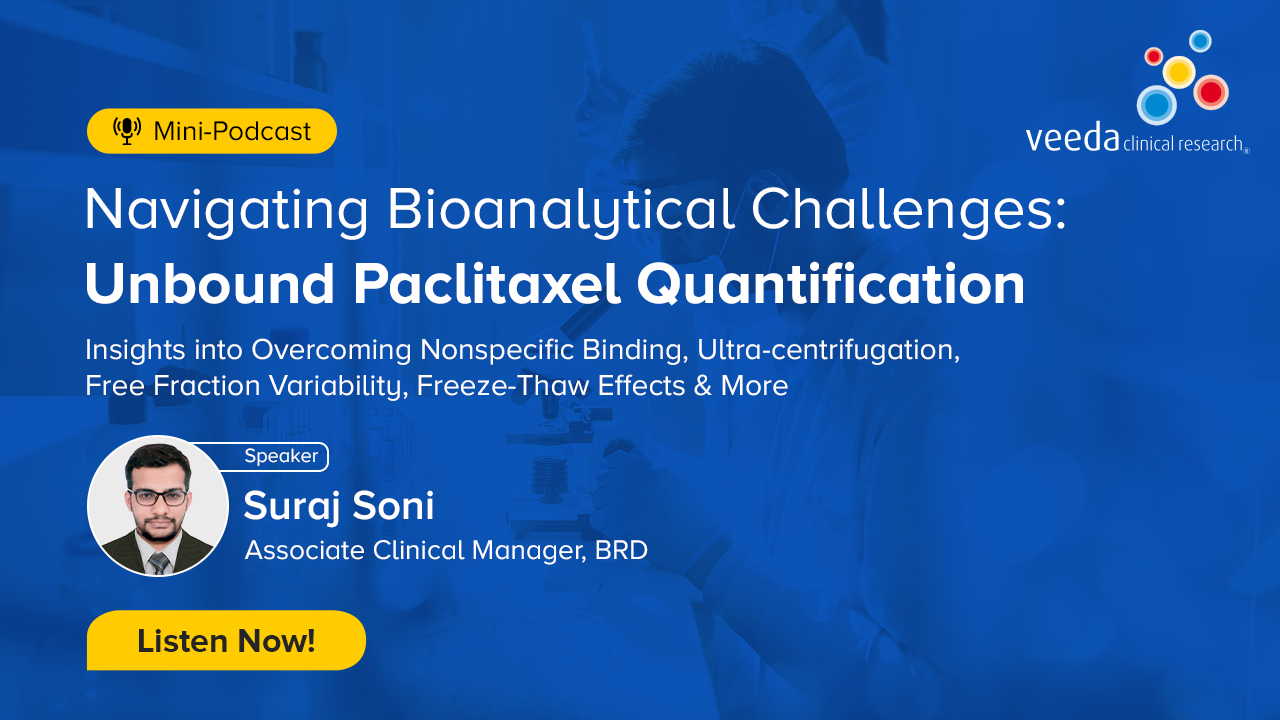 Mini-Podcast

veeda clinical research®

Navigating Bioanalytical Challenges:
Unbound Paclitaxel Quantification

Insights into Overcoming Nonspecific Binding, Ultra-centrifugation, Free Fraction Variability, Freeze-Thaw Effects & More

Speaker
Suraj Soni
Associate Clinical Manager, BRD

Listen Now!